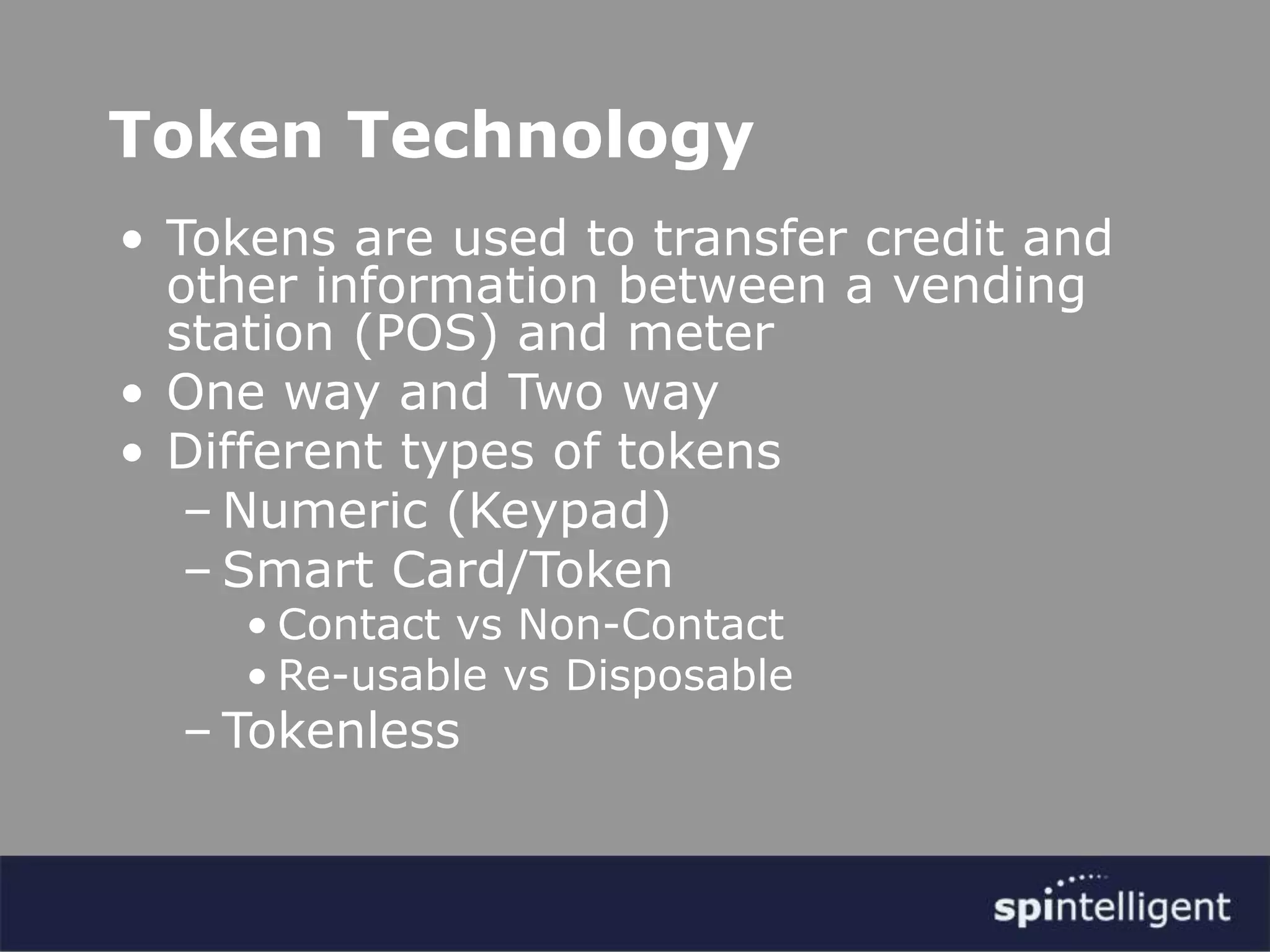 Token Technology

• Tokens are used to transfer credit and other information between a vending station (POS) and meter
• One way and Two way
• Different types of tokens
– Numeric (Keypad)
– Smart Card/Token
• Contact vs Non-Contact
• Re-usable vs Disposable
– Tokenless

spintelligent